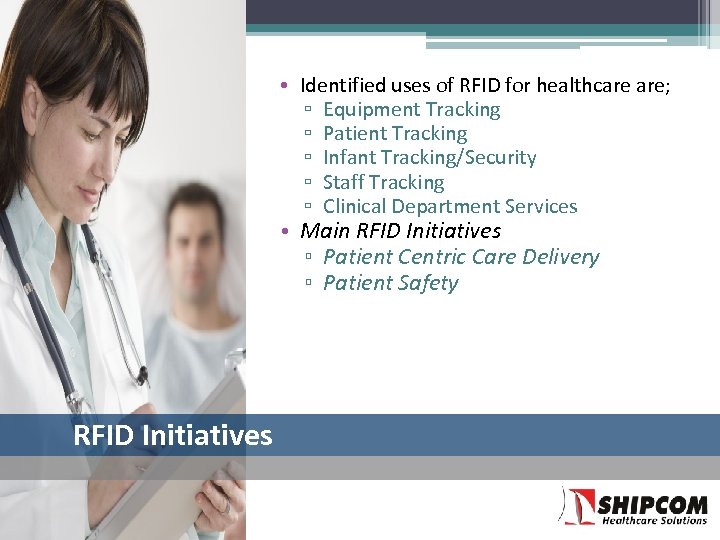 • Identified uses of RFID for healthcare are;
▫ Equipment Tracking
▫ Patient Tracking
▫ Infant Tracking/Security
▫ Staff Tracking
▫ Clinical Department Services
• Main RFID Initiatives
▫ Patient Centric Care Delivery
▫ Patient Safety

RFID Initiatives

SHIPCOM
Healthcare Solutions